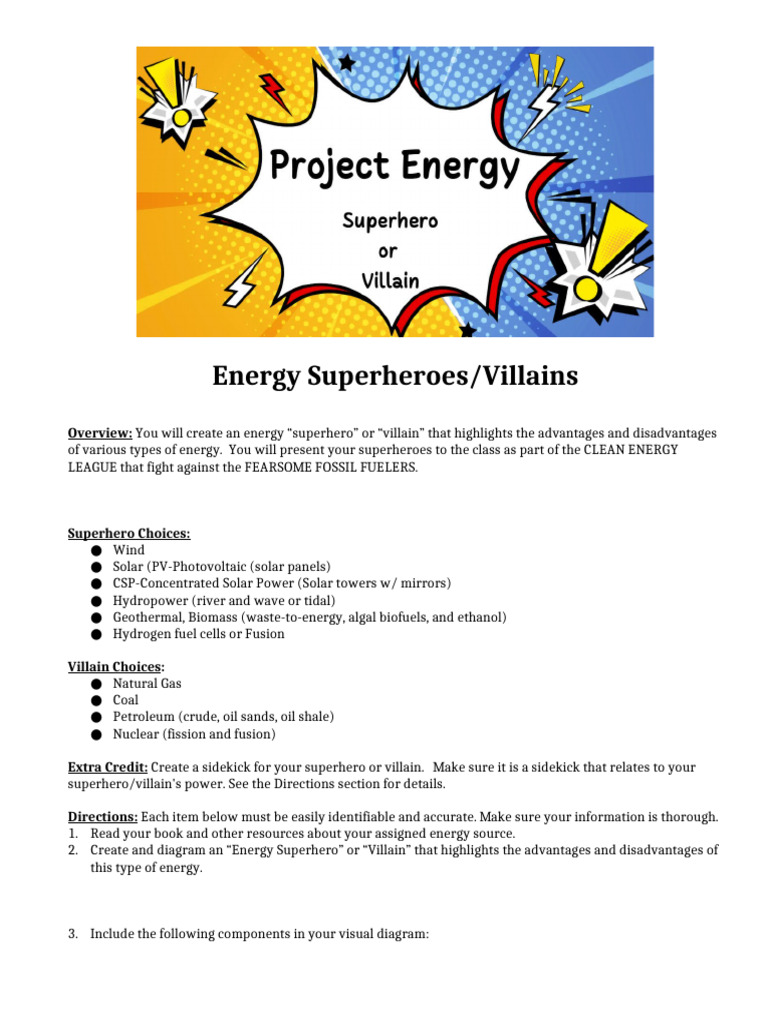 Project Energy

Superhero or Villain

Energy Superheroes/Villains

Overview: You will create an energy "superhero" or "villain" that highlights the advantages and disadvantages of various types of energy. You will present your superheroes to the class as part of the CLEAN ENERGY LEAGUE that fight against the FEARSOME FOSSIL FUELERS.

Superhero Choices:
● Wind
● Solar (PV-Photovoltaic (solar panels)
● CSP-Concentrated Solar Power (Solar towers w/ mirrors)
● Hydropower (river and wave or tidal)
● Geothermal, Biomass (waste-to-energy, algal biofuels, and ethanol)
● Hydrogen fuel cells or Fusion

Villain Choices:
● Natural Gas
● Coal
● Petroleum (crude, oil sands, oil shale)
● Nuclear (fission and fusion)

Extra Credit: Create a sidekick for your superhero or villain. Make sure it is a sidekick that relates to your superhero/villain's power. See the Directions section for details.

Directions: Each item below must be easily identifiable and accurate. Make sure your information is thorough.
1. Read your book and other resources about your assigned energy source.
2. Create and diagram an "Energy Superhero" or "Villain" that highlights the advantages and disadvantages of this type of energy.

3. Include the following components in your visual diagram: